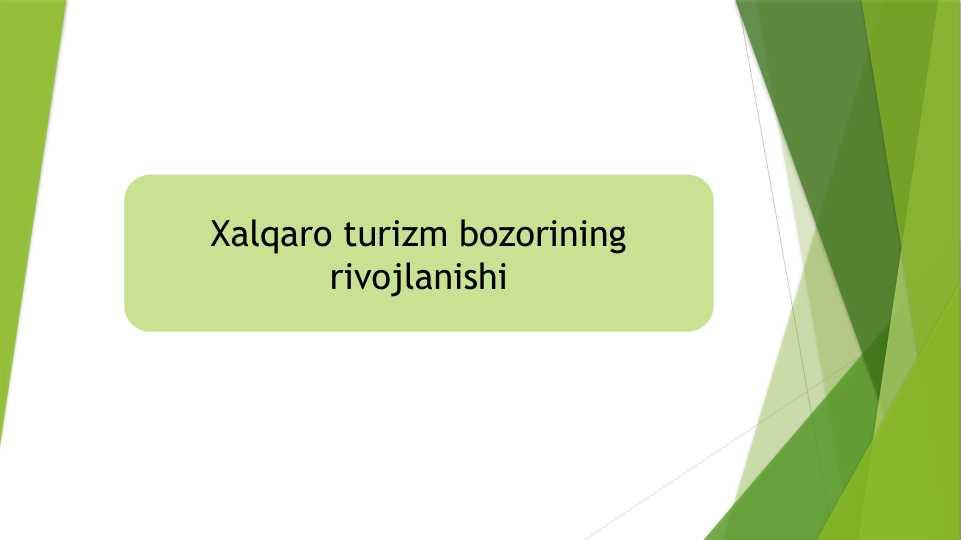 Xalqaro turizm bozorining rivojlanishi